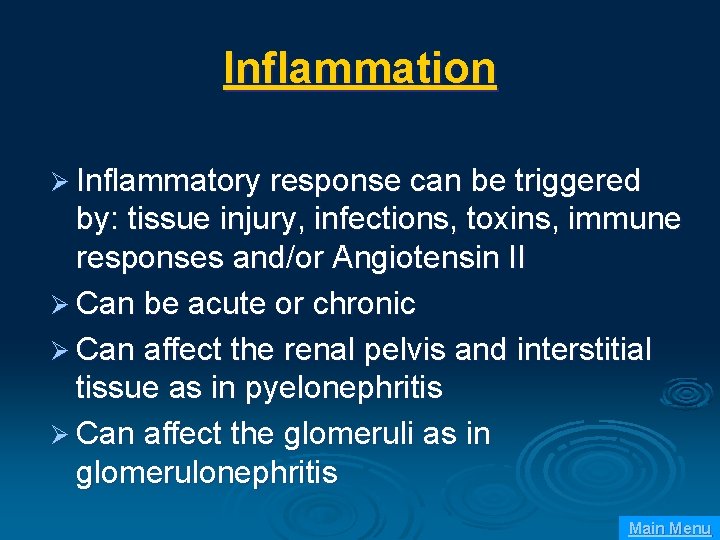 Inflammation

➢ Inflammatory response can be triggered by: tissue injury, infections, toxins, immune responses and/or Angiotensin II
➢ Can be acute or chronic
➢ Can affect the renal pelvis and interstitial tissue as in pyelonephritis
➢ Can affect the glomeruli as in glomerulonephritis

Main Menu